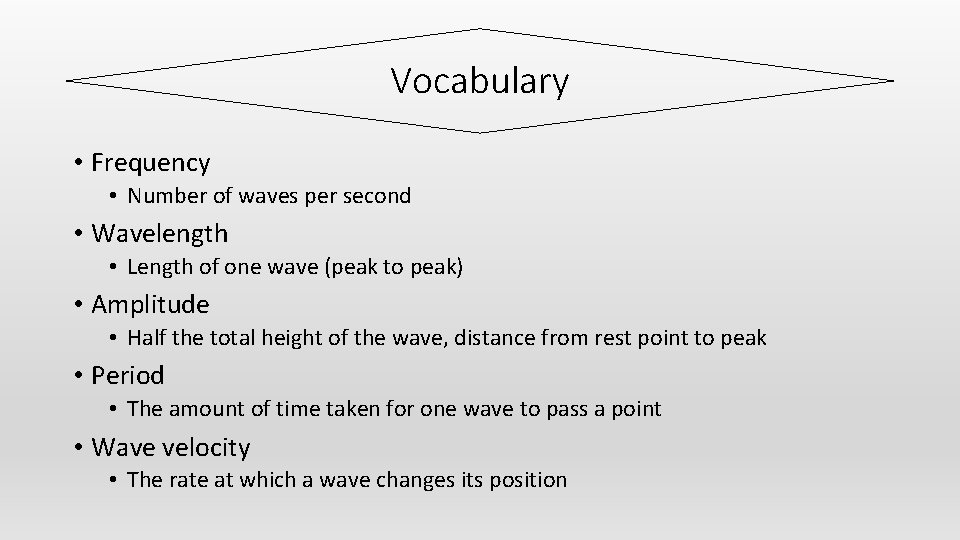 Vocabulary

• Frequency
  • Number of waves per second
• Wavelength
  • Length of one wave (peak to peak)
• Amplitude
  • Half the total height of the wave, distance from rest point to peak
• Period
  • The amount of time taken for one wave to pass a point
• Wave velocity
  • The rate at which a wave changes its position